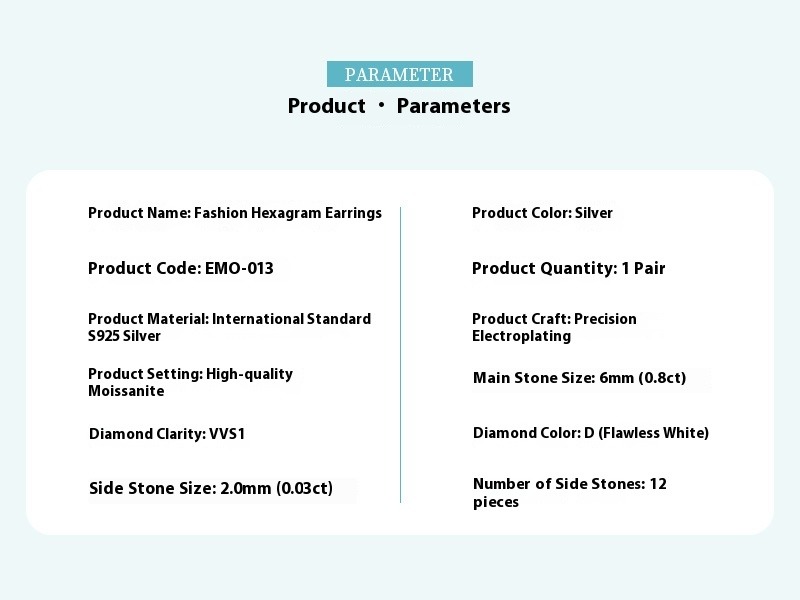 PARAMETER
Product · Parameters

Product Name: Fashion Hexagram Earrings

Product Code: EMO-013

Product Material: International Standard S925 Silver

Product Setting: High-quality Moissanite

Diamond Clarity: VVS1

Side Stone Size: 2.0mm (0.03ct)

Product Color: Silver

Product Quantity: 1 Pair

Product Craft: Precision Electroplating

Main Stone Size: 6mm (0.8ct)

Diamond Color: D (Flawless White)

Number of Side Stones: 12 pieces